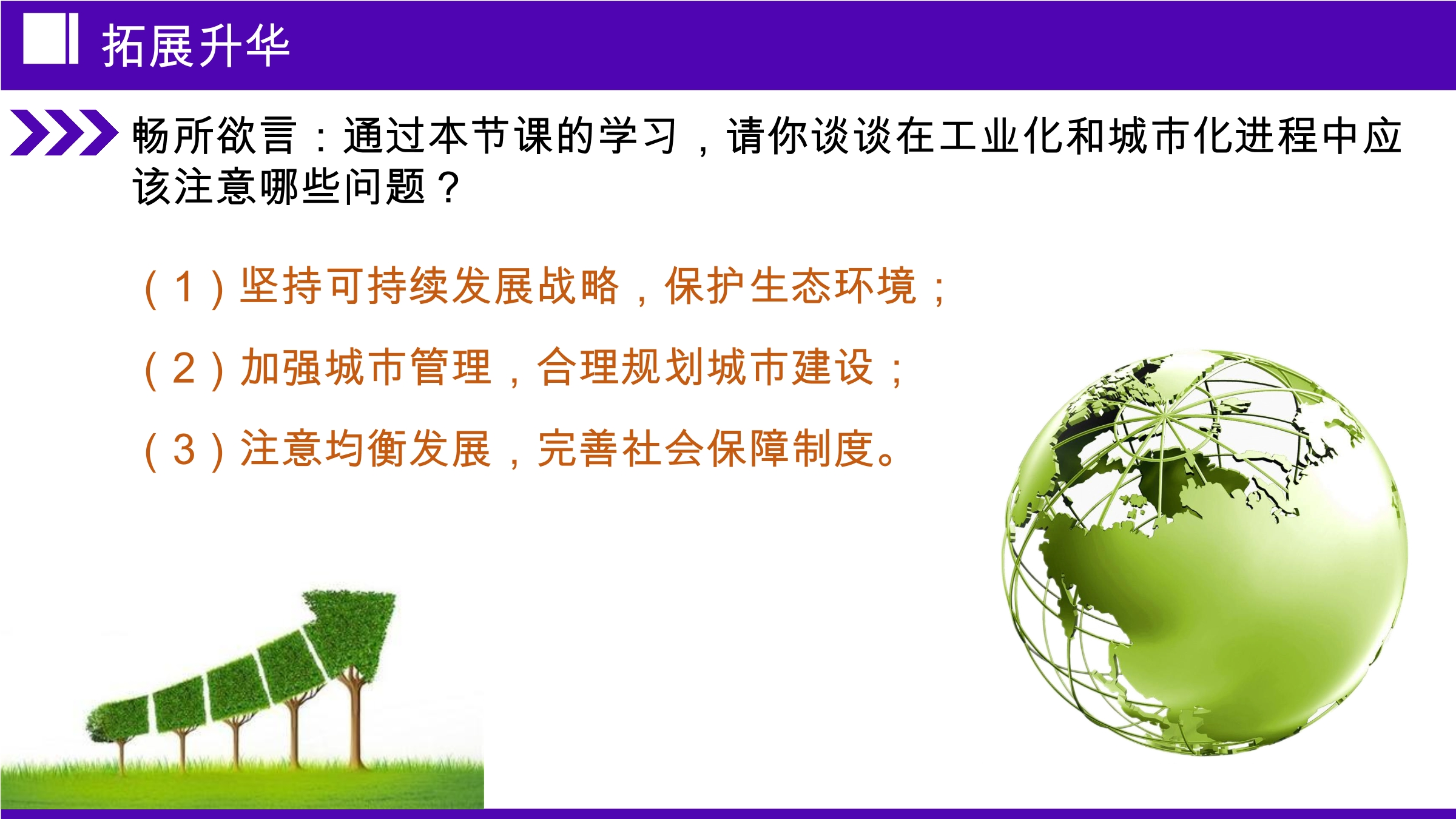 拓展升华

畅所欲言：通过本节课的学习，请你谈谈在工业化和城市化进程中应该注意哪些问题？

（1）坚持可持续发展战略，保护生态环境；

（2）加强城市管理，合理规划城市建设；

（3）注意均衡发展，完善社会保障制度。